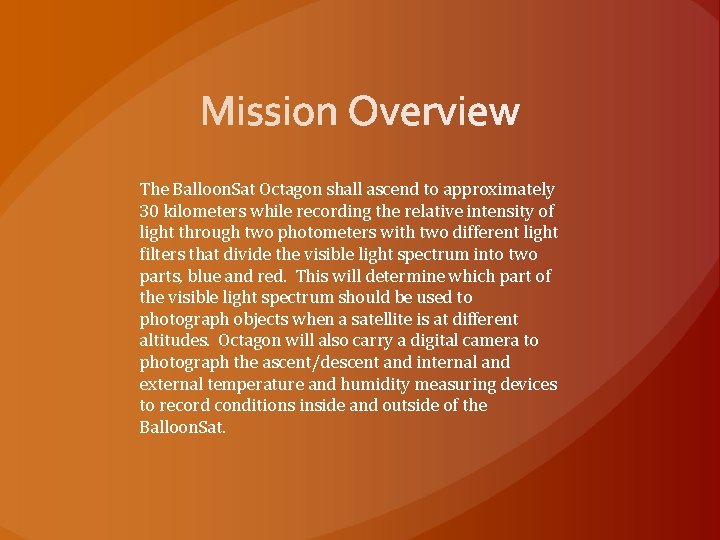 Mission Overview

The BalloonSat Octagon shall ascend to approximately 30 kilometers while recording the relative intensity of light through two photometers with two different light filters that divide the visible light spectrum into two parts, blue and red. This will determine which part of the visible light spectrum should be used to photograph objects when a satellite is at different altitudes. Octagon will also carry a digital camera to photograph the ascent/descent and internal and external temperature and humidity measuring devices to record conditions inside and outside of the BalloonSat.